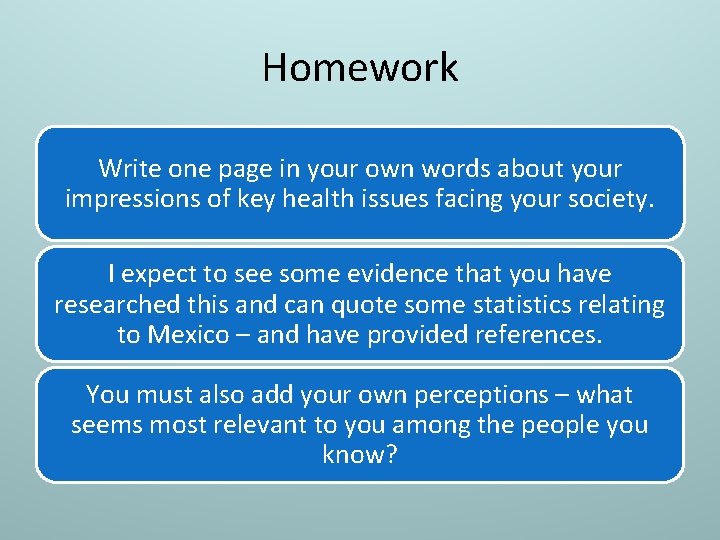 Homework

Write one page in your own words about your impressions of key health issues facing your society.

I expect to see some evidence that you have researched this and can quote some statistics relating to Mexico – and have provided references.

You must also add your own perceptions – what seems most relevant to you among the people you know?